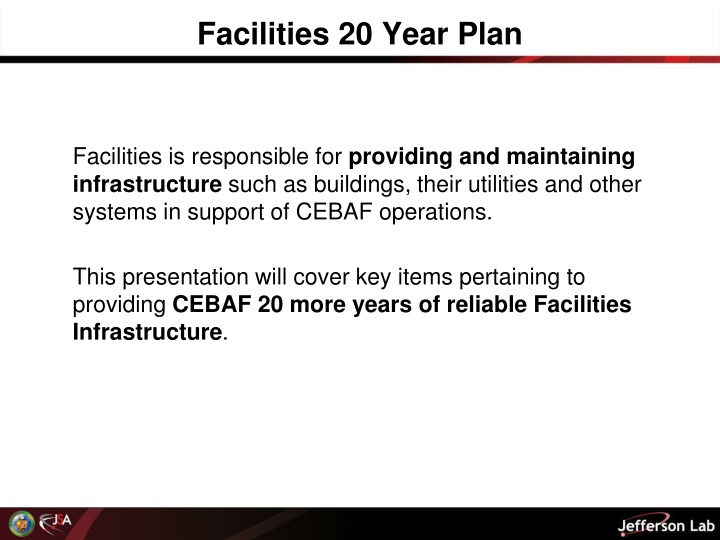 Facilities 20 Year Plan

Facilities is responsible for providing and maintaining infrastructure such as buildings, their utilities and other systems in support of CEBAF operations.

This presentation will cover key items pertaining to providing CEBAF 20 more years of reliable Facilities Infrastructure.

JSA

Jefferson Lab